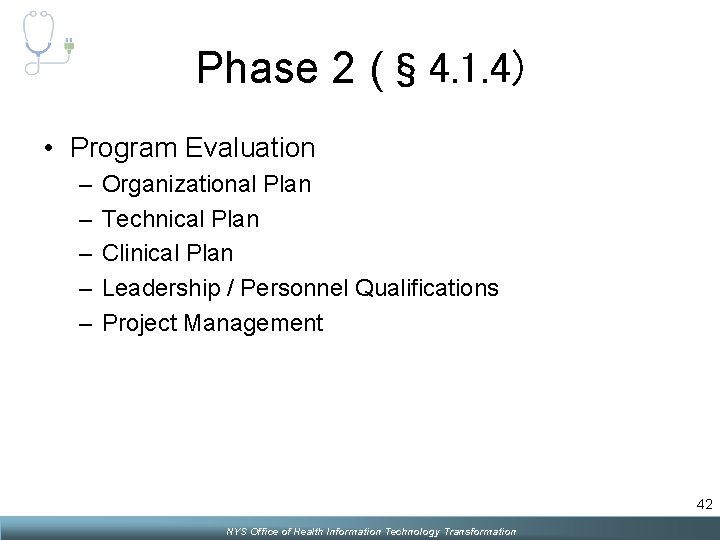 Phase 2 ( § 4.1.4)

• Program Evaluation
– Organizational Plan
– Technical Plan
– Clinical Plan
– Leadership / Personnel Qualifications
– Project Management

42

NYS Office of Health Information Technology Transformation